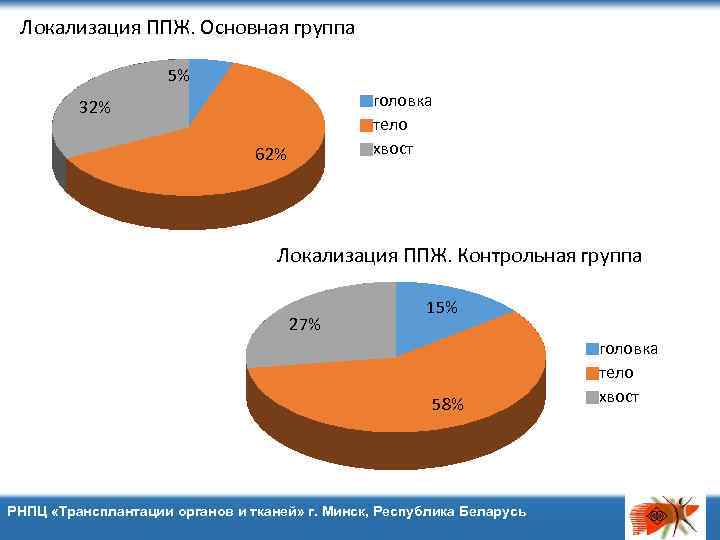 Локализация ППЖ. Основная группа

5%

32%

62%

головка
тело
хвост

Локализация ППЖ. Контрольная группа

15%

27%

58%

головка
тело
хвост

РНПЦ «Трансплантации органов и тканей» г. Минск, Республика Беларусь